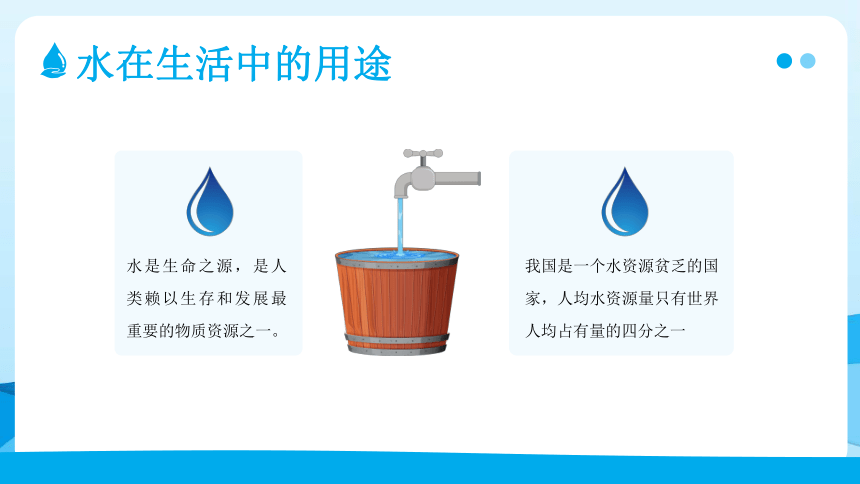 水在生活中的用途

水是生命之源，是人类赖以生存和发展最重要的物质资源之一。

我国是一个水资源贫乏的国家，人均水资源量只有世界人均占有量的四分之一